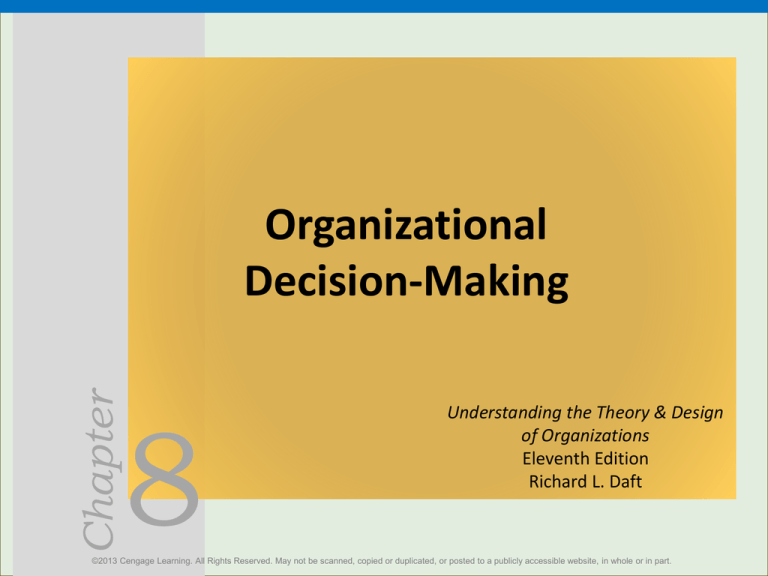 Organizational Decision-Making

Understanding the Theory & Design of Organizations
Eleventh Edition
Richard L. Daft

Chapter 8

©2013 Cengage Learning. All Rights Reserved. May not be scanned, copied or duplicated, or posted to a publicly accessible website, in whole or in part.